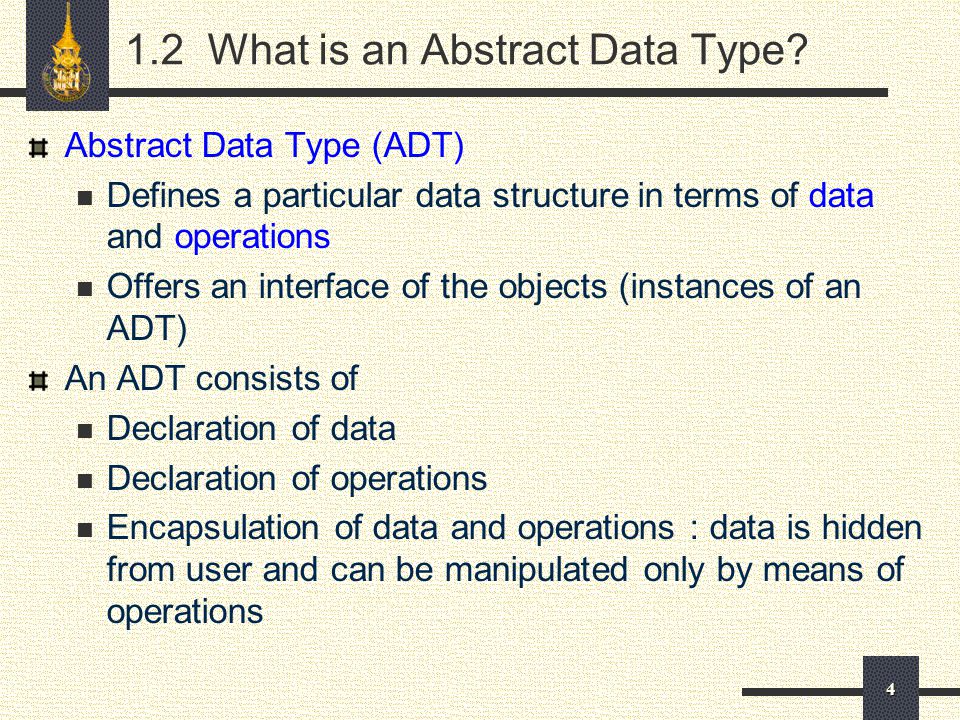 1.2 What is an Abstract Data Type?

Abstract Data Type (ADT)

Defines a particular data structure in terms of data and operations

Offers an interface of the objects (instances of an ADT)

An ADT consists of

Declaration of data

Declaration of operations

Encapsulation of data and operations : data is hidden from user and can be manipulated only by means of operations

4